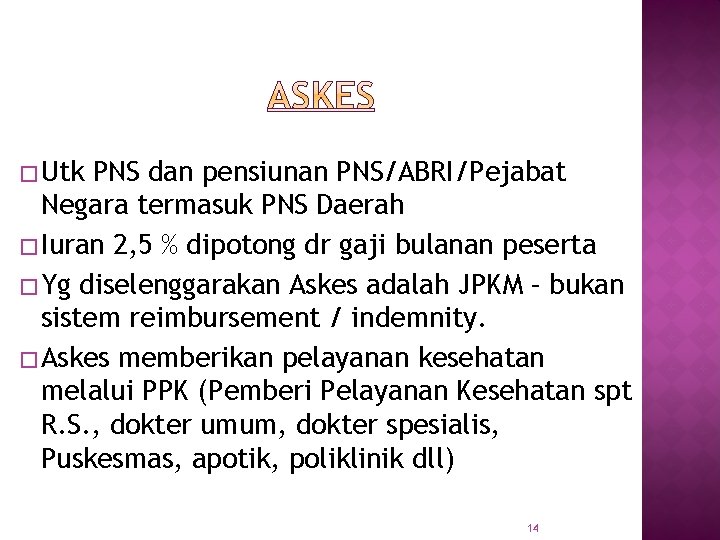 ASKES

□ Utk PNS dan pensiunan PNS/ABRI/Pejabat Negara termasuk PNS Daerah

□ Iuran 2,5 % dipotong dr gaji bulanan peserta

□ Yg diselenggarakan Askes adalah JPKM – bukan sistem reimbursement / indemnity.

□ Askes memberikan pelayanan kesehatan melalui PPK (Pemberi Pelayanan Kesehatan spt R.S., dokter umum, dokter spesialis, Puskesmas, apotik, poliklinik dll)

14